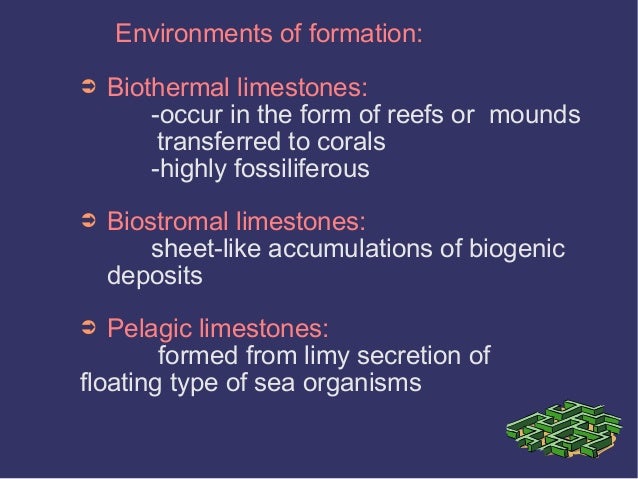 Environments of formation:

➲ Biothermal limestones:
-occur in the form of reefs or mounds transferred to corals
-highly fossiliferous

➲ Biostromal limestones:
sheet-like accumulations of biogenic deposits

➲ Pelagic limestones:
formed from limy secretion of floating type of sea organisms